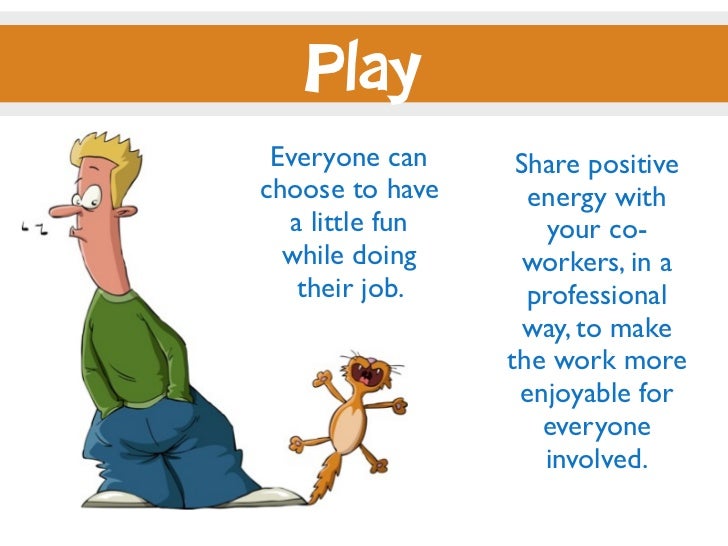 Play

Everyone can choose to have a little fun while doing their job.

Share positive energy with your co-workers, in a professional way, to make the work more enjoyable for everyone involved.